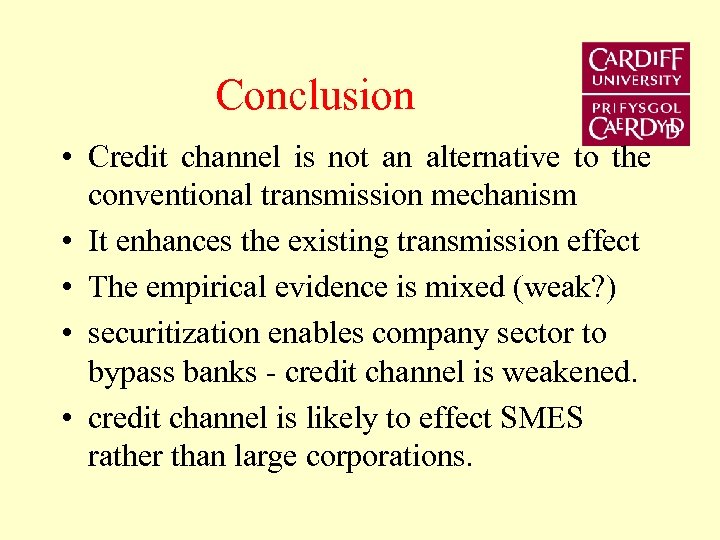 Conclusion

CARDIFF UNIVERSITY
PRIFYSGOL CAERDYDD

• Credit channel is not an alternative to the conventional transmission mechanism
• It enhances the existing transmission effect
• The empirical evidence is mixed (weak?)
• securitization enables company sector to bypass banks - credit channel is weakened.
• credit channel is likely to effect SMES rather than large corporations.